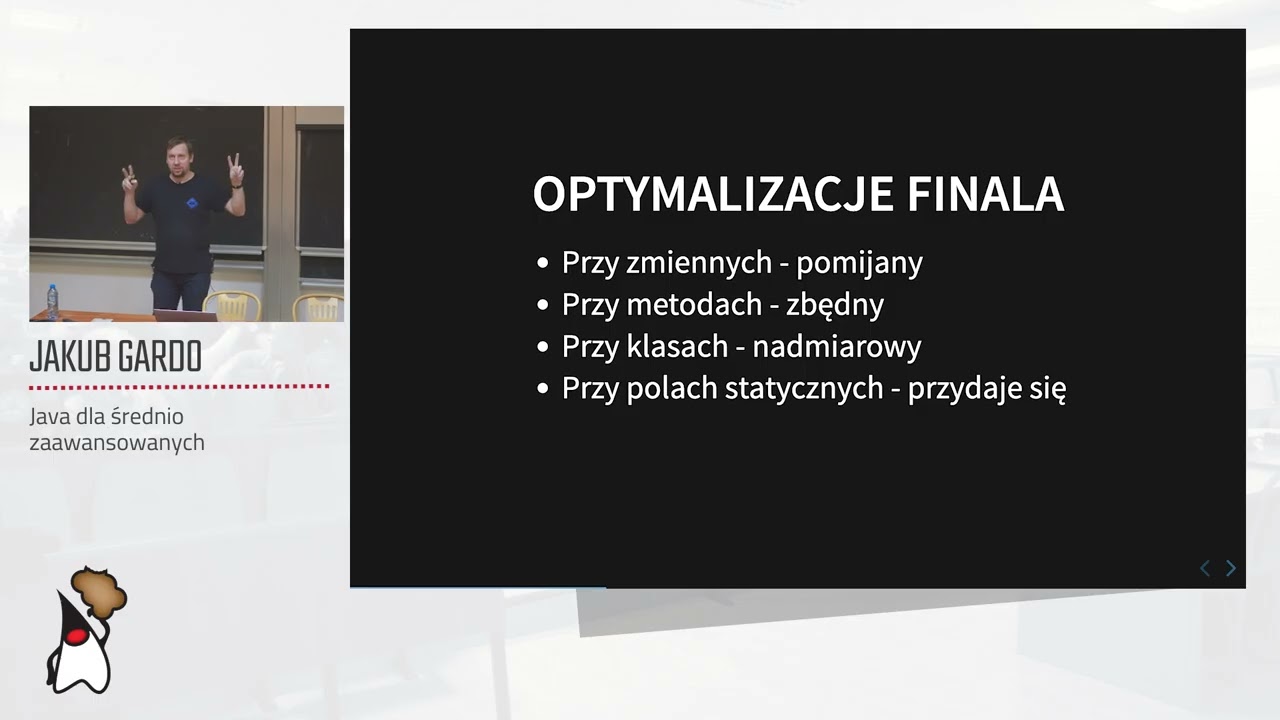 JAKUB GARDO

Java dla średnio zaawansowanych

OPTYMALIZACJE FINALA

• Przy zmiennych - pomijany
• Przy metodach - zbędny
• Przy klasach - nadmiarowy
• Przy polach statycznych - przydaje się